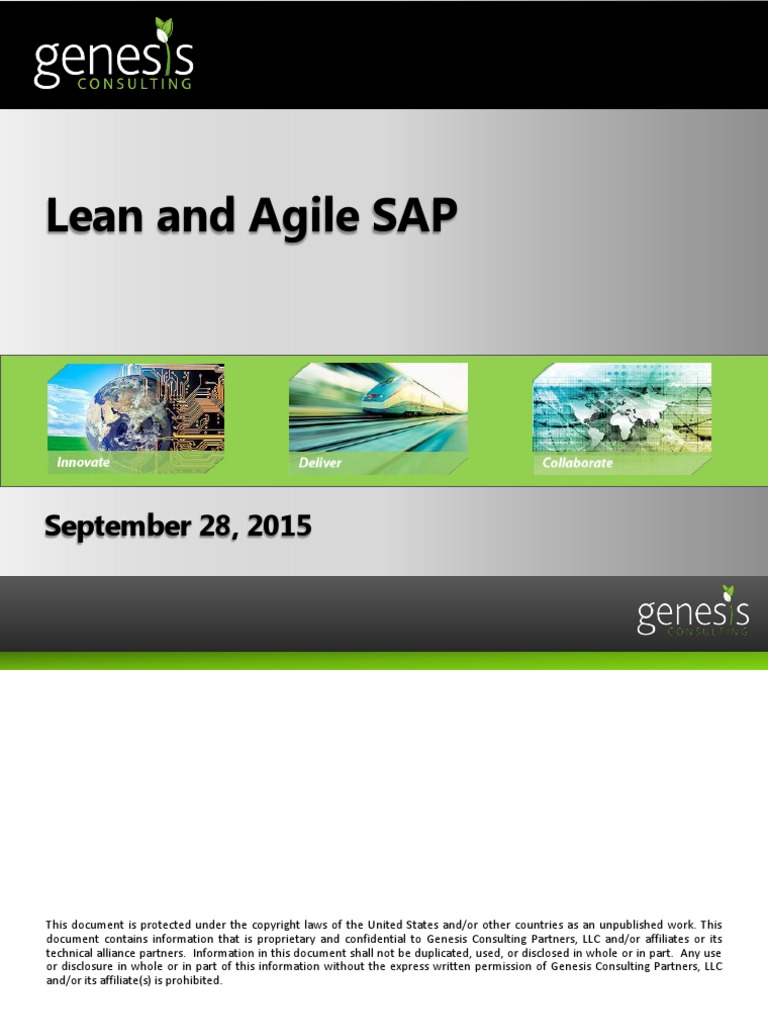 genesis
CONSULTING

Lean and Agile SAP

Innovate

Deliver

Collaborate

September 28, 2015

genesis
CONSULTING

This document is protected under the copyright laws of the United States and/or other countries as an unpublished work. This document contains information that is proprietary and confidential to Genesis Consulting Partners, LLC and/or affiliates or its technical alliance partners. Information in this document shall not be duplicated, used, or disclosed in whole or in part. Any use or disclosure in whole or in part of this information without the express written permission of Genesis Consulting Partners, LLC and/or its affiliate(s) is prohibited.